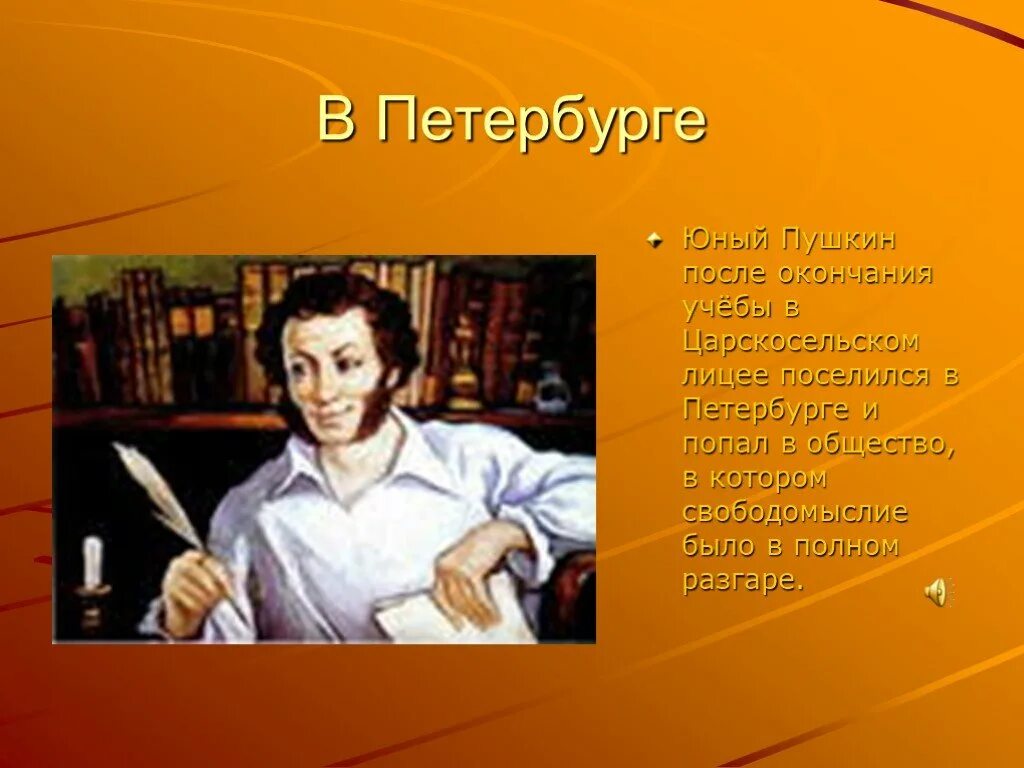 В Петербурге

Юный Пушкин после окончания учёбы в Царскосельском лицее поселился в Петербурге и попал в общество, в котором свободомыслие было в полном разгаре.